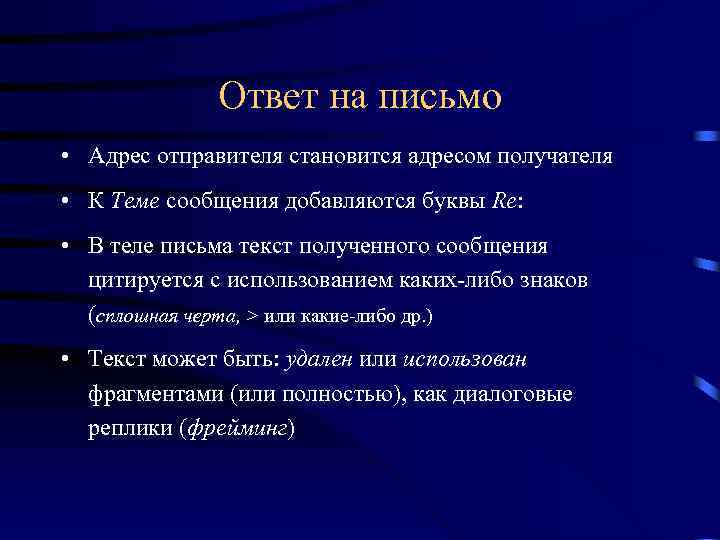 Ответ на письмо

• Адрес отправителя становится адресом получателя

• К Теме сообщения добавляются буквы Re:

• В теле письма текст полученного сообщения цитируется с использованием каких-либо знаков (сплошная черта, > или какие-либо др.)

• Текст может быть: удален или использован фрагментами (или полностью), как диалоговые реплики (фрейминг)